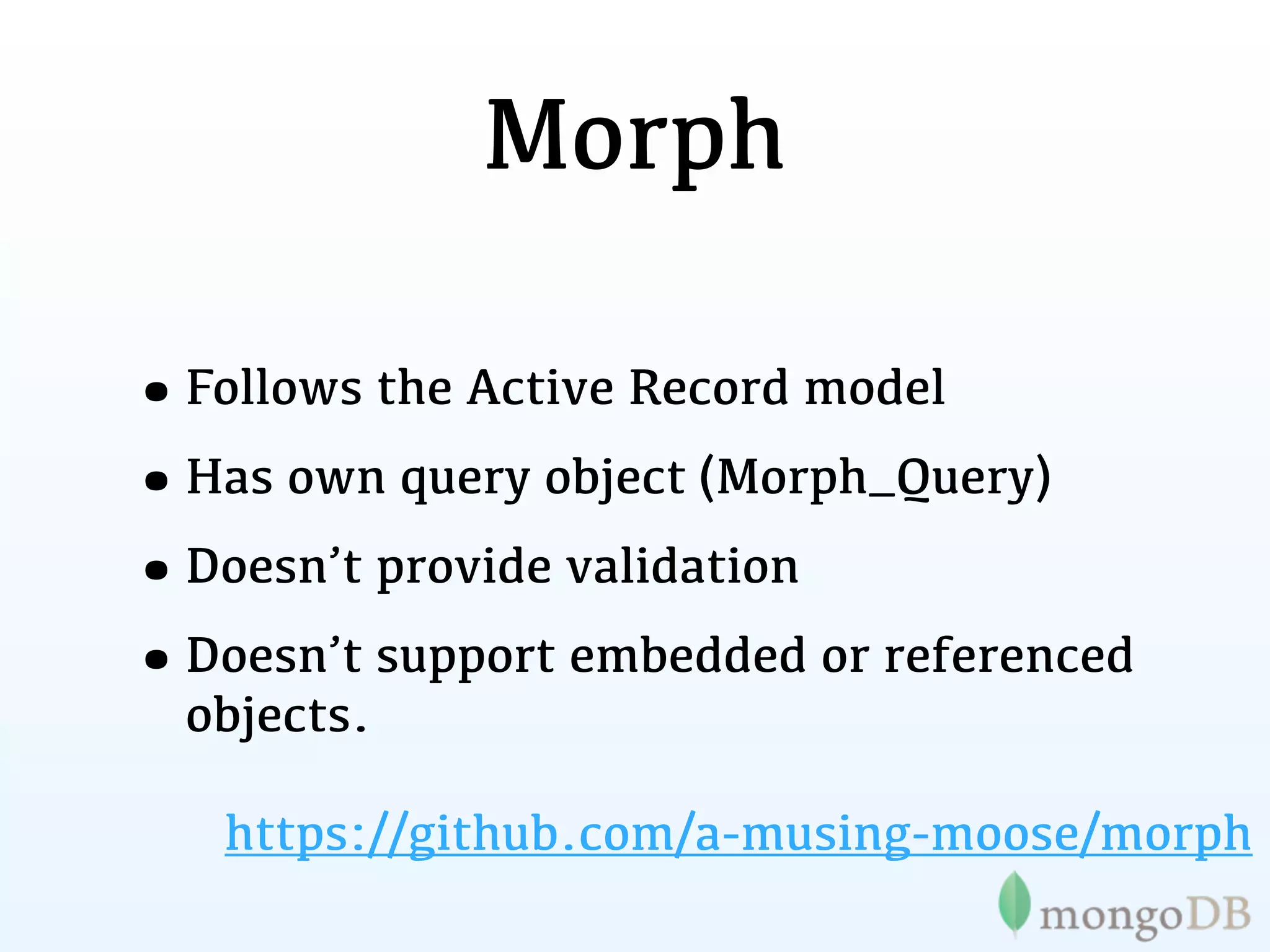 Morph

• Follows the Active Record model
• Has own query object (Morph_Query)
• Doesn’t provide validation
• Doesn’t support embedded or referenced objects.

https://github.com/a-musing-moose/morph

mongoDB